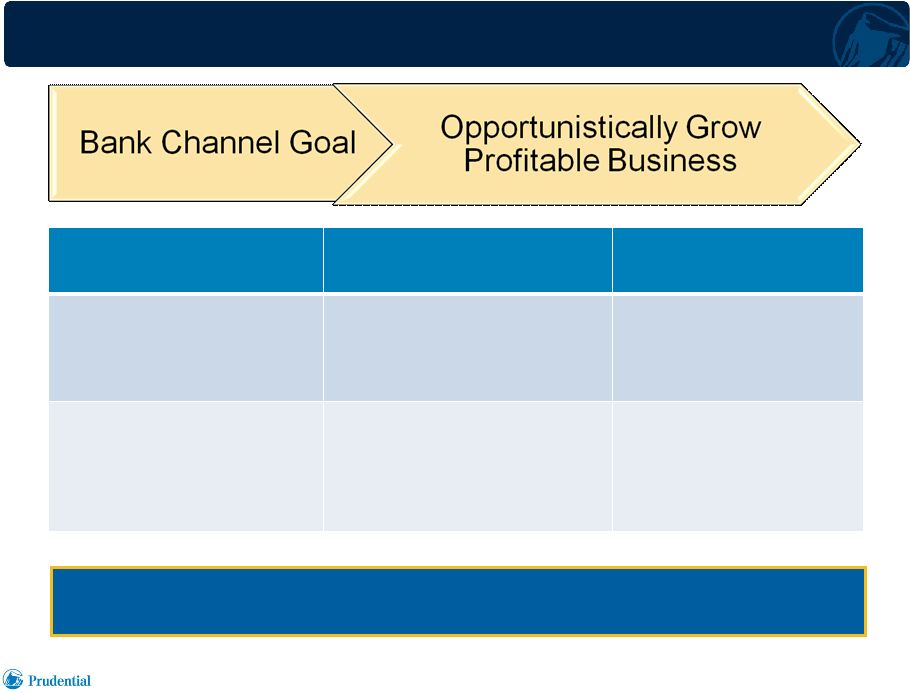 Bank Channel Goal

Opportunistically Grow Profitable Business

Prudential